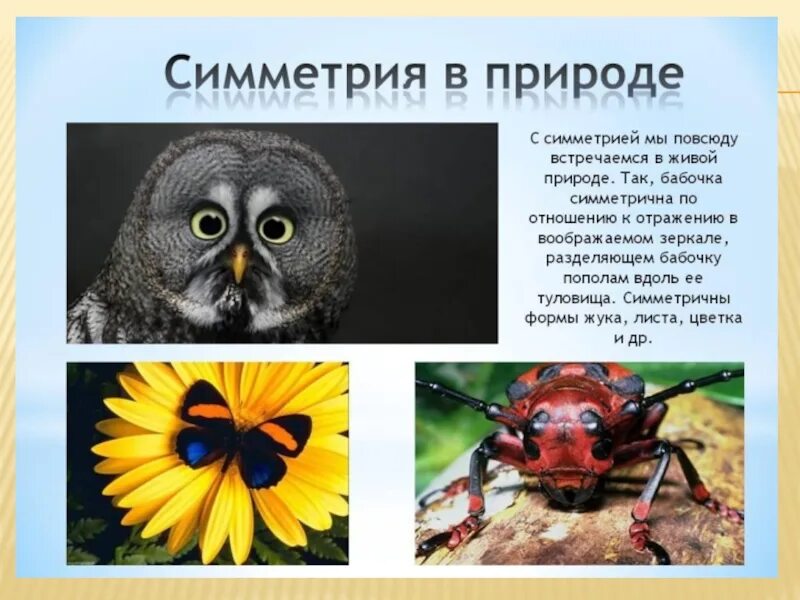 Симметрия в природе

С симметрией мы повсюду встречаемся в живой природе. Так, бабочка симметрична по отношению к отражению в воображаемом зеркале, разделяющем бабочку пополам вдоль ее туловища. Симметричны формы жука, листа, цветка и др.